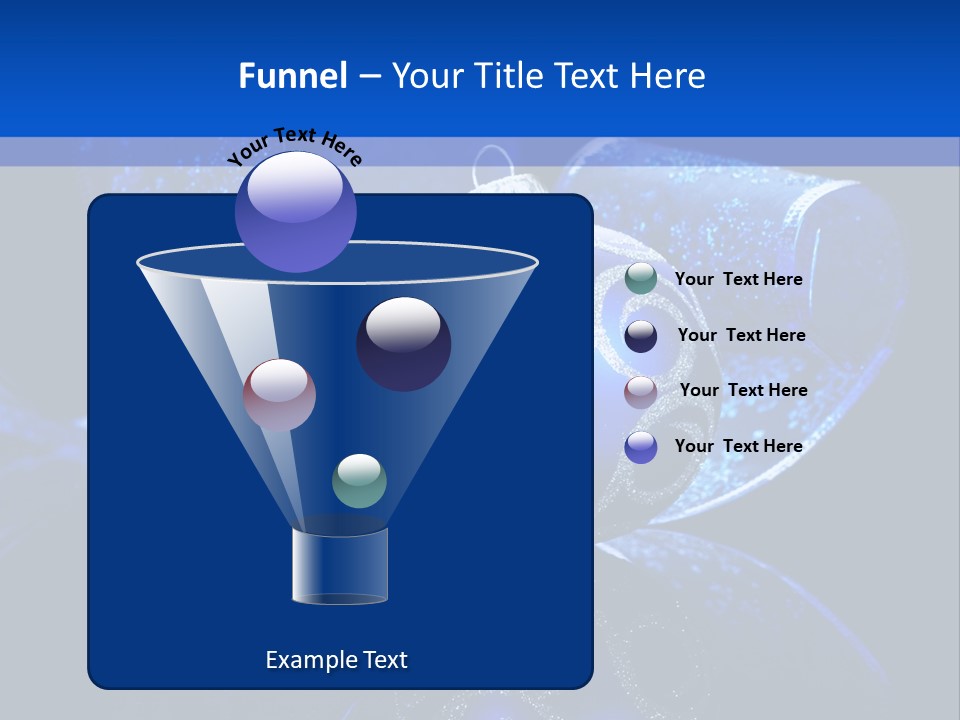 Funnel – Your Title Text Here

Your Text Here

Your Text Here

Your Text Here

Your Text Here

Your Text Here

Example Text